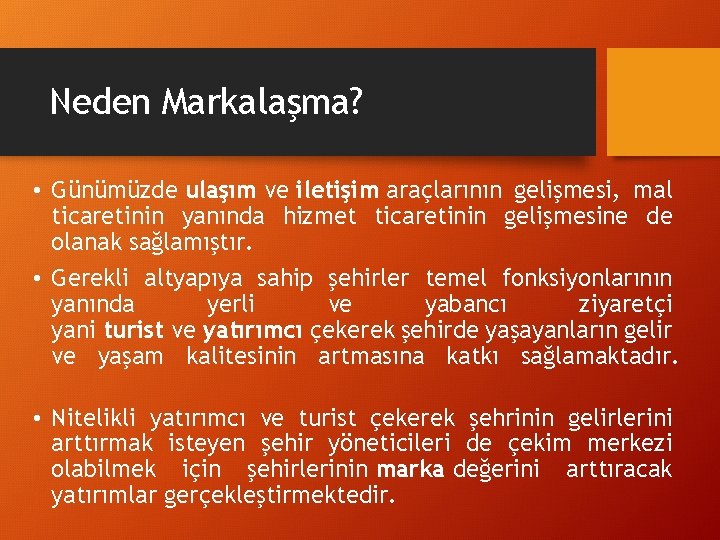 Neden Markalaşma?

• Günümüzde ulaşım ve iletişim araçlarının gelişmesi, mal ticaretinin yanında hizmet ticaretinin gelişmesine de olanak sağlamıştır.

• Gerekli altyapıya sahip şehirler temel fonksiyonlarının yanında yerli ve yabancı ziyaretçi yani turist ve yatırımcı çekerek şehirde yaşayanların gelir ve yaşam kalitesinin artmasına katkı sağlamaktadır.

• Nitelikli yatırımcı ve turist çekerek şehrinin gelirlerini arttırmak isteyen şehir yöneticileri de çekim merkezi olabilmek için şehirlerinin marka değerini arttıracak yatırımlar gerçekleştirmektedir.